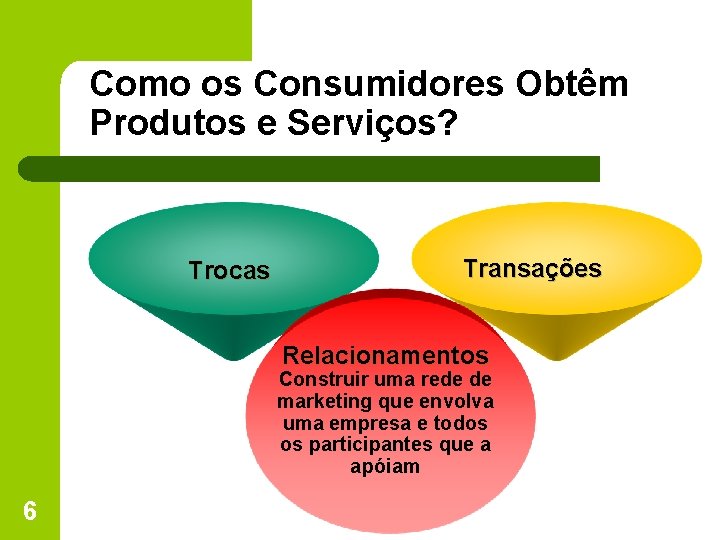 Como os Consumidores Obtêm Produtos e Serviços?

Trocas

Transações

Relacionamentos
Construir uma rede de marketing que envolva uma empresa e todos os participantes que a apóiam

6